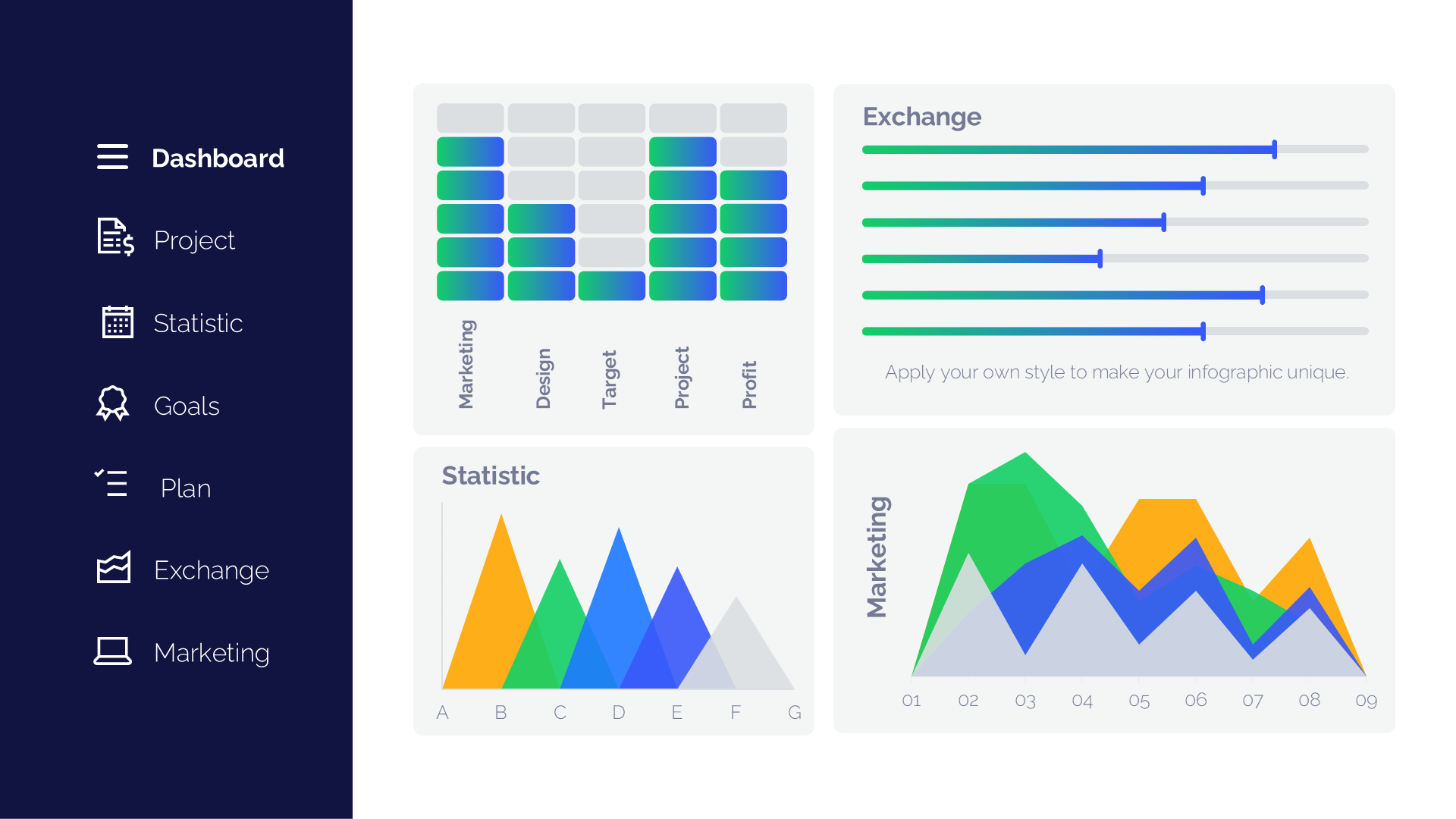 Dashboard

Project

Statistic

Goals

Plan

Exchange

Marketing

Marketing Design Target Project Profit

Exchange

Apply your own style to make your infographic unique.

Statistic

A B C D E F G

Marketing

01 02 03 04 05 06 07 08 09